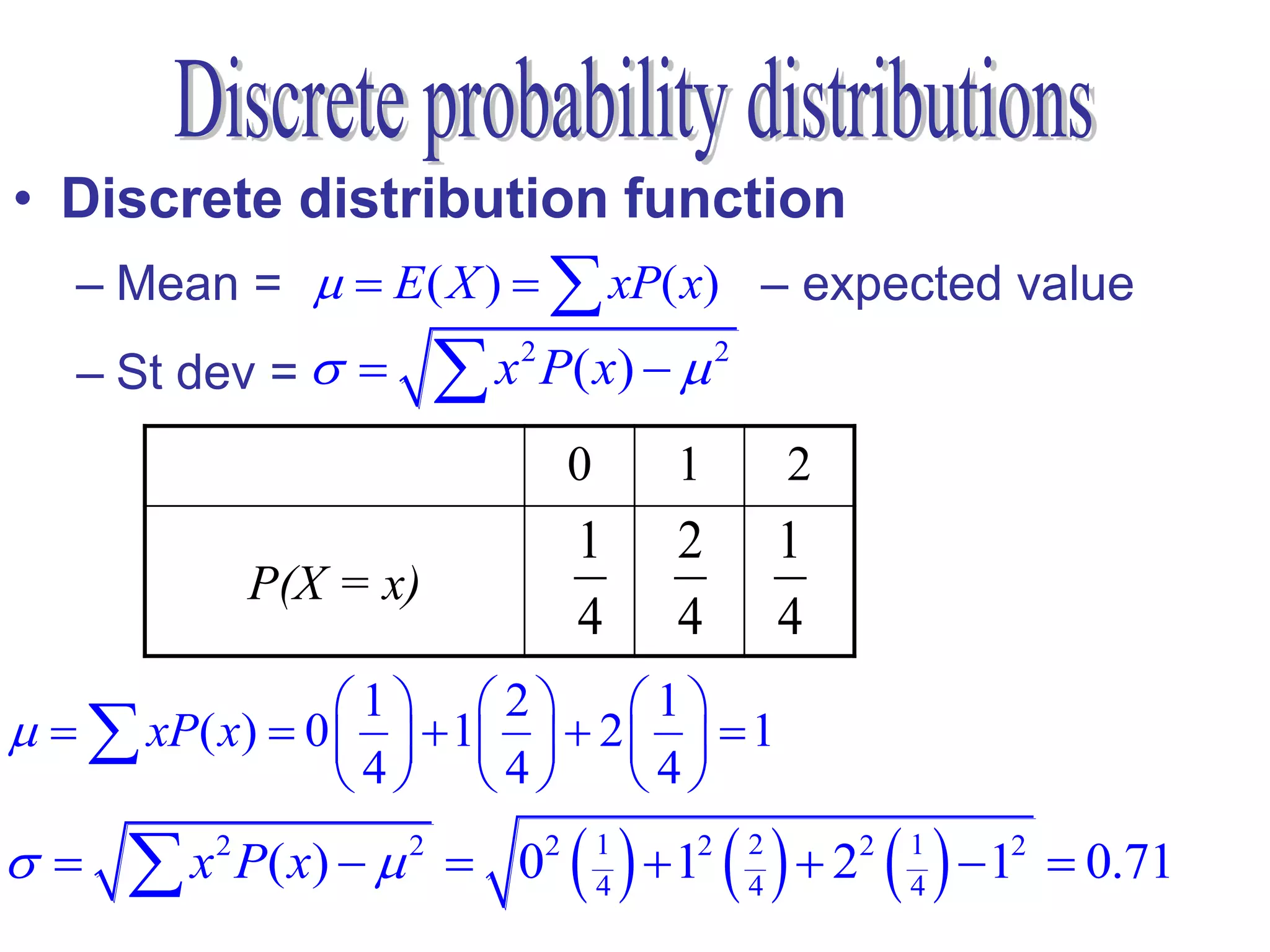 Discrete probability distributions

• Discrete distribution function

– Mean = $\mu = E(X) = \sum xP(x)$ – expected value

– St dev = $\sigma = \sqrt{\sum x^2 P(x) - \mu^2}$

| | 0 | 1 | 2 |
|---|---|---|---|
| $P(X = x)$ | $\frac{1}{4}$ | $\frac{2}{4}$ | $\frac{1}{4}$ |

$\mu = \sum xP(x) = 0\left(\frac{1}{4}\right) + 1\left(\frac{2}{4}\right) + 2\left(\frac{1}{4}\right) = 1$

$\sigma = \sqrt{\sum x^2 P(x) - \mu^2} = \sqrt{0^2\left(\frac{1}{4}\right) + 1^2\left(\frac{2}{4}\right) + 2^2\left(\frac{1}{4}\right) - 1^2} = 0.71$